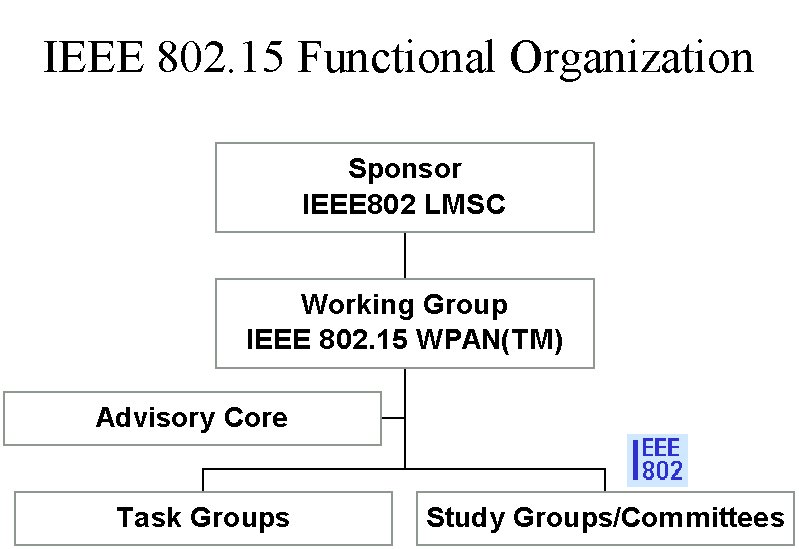 IEEE 802.15 Functional Organization

Sponsor
IEEE802 LMSC

Working Group
IEEE 802.15 WPAN(TM)

Advisory Core

IEEE
802

Task Groups

Study Groups/Committees